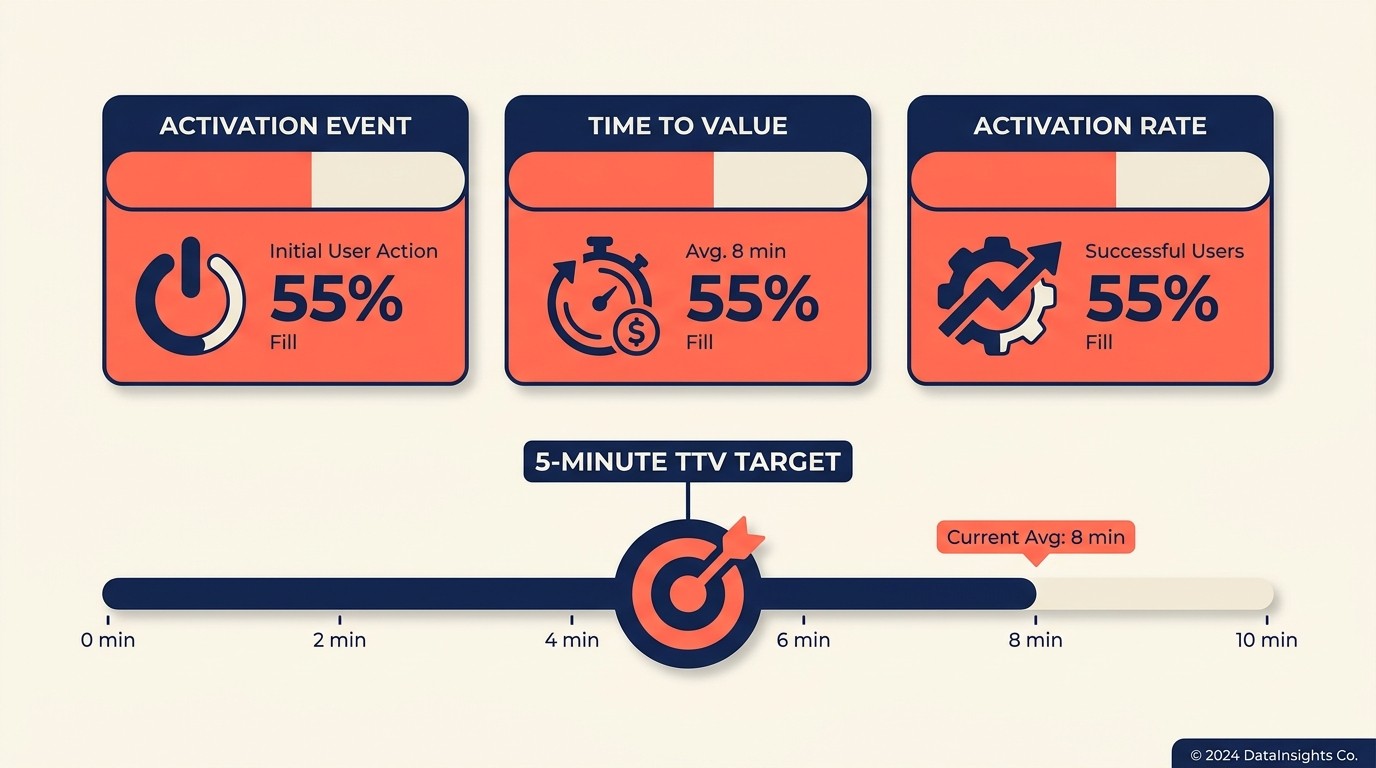 ACTIVATION EVENT

Initial User Action
55%
Fill

TIME TO VALUE

Avg. 8 min
55%
Fill

ACTIVATION RATE

Successful Users
55%
Fill

5-MINUTE TTV TARGET

Current Avg: 8 min

0 min
2 min
4 min
6 min
8 min
10 min

© 2024 DataInsights Co.